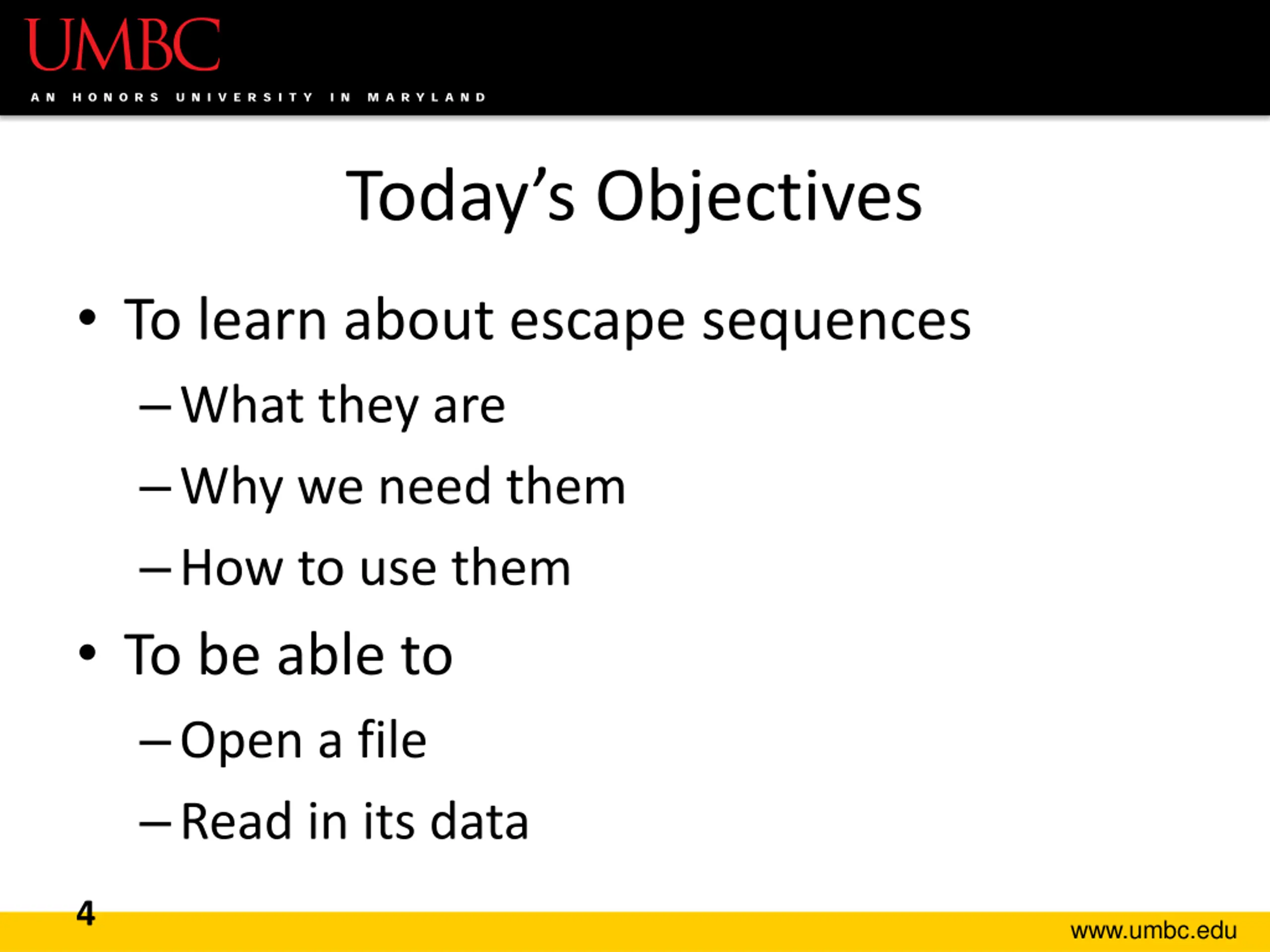 UMBC
AN HONORS UNIVERSITY IN MARYLAND

Today’s Objectives

• To learn about escape sequences
– What they are
– Why we need them
– How to use them
• To be able to
– Open a file
– Read in its data

4

www.umbc.edu